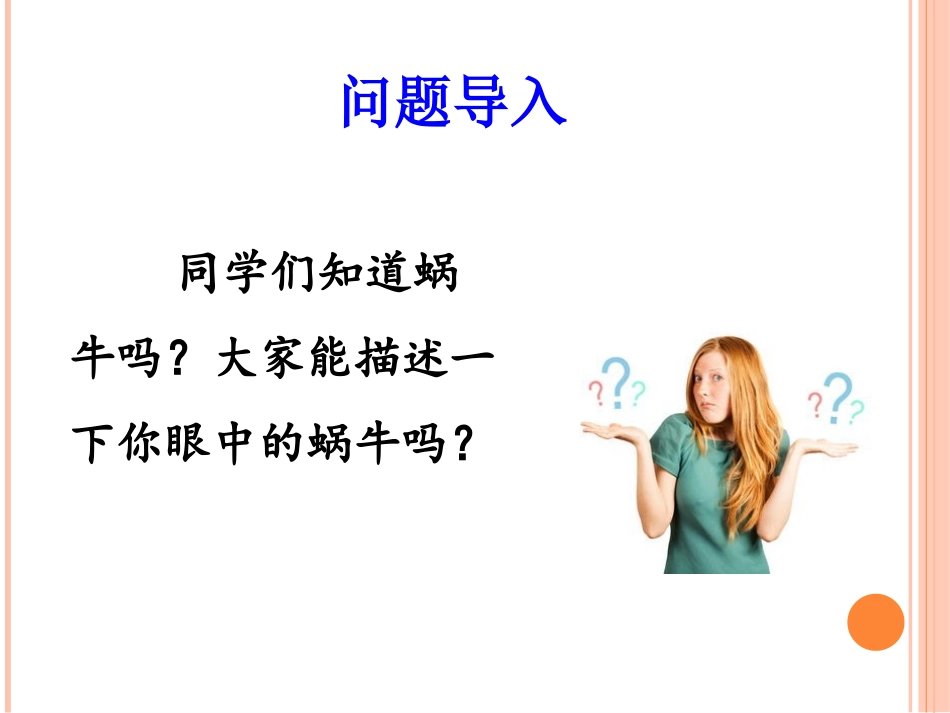 问题导入

同学们知道蜗牛吗？大家能描述一下你眼中的蜗牛吗？

???

???